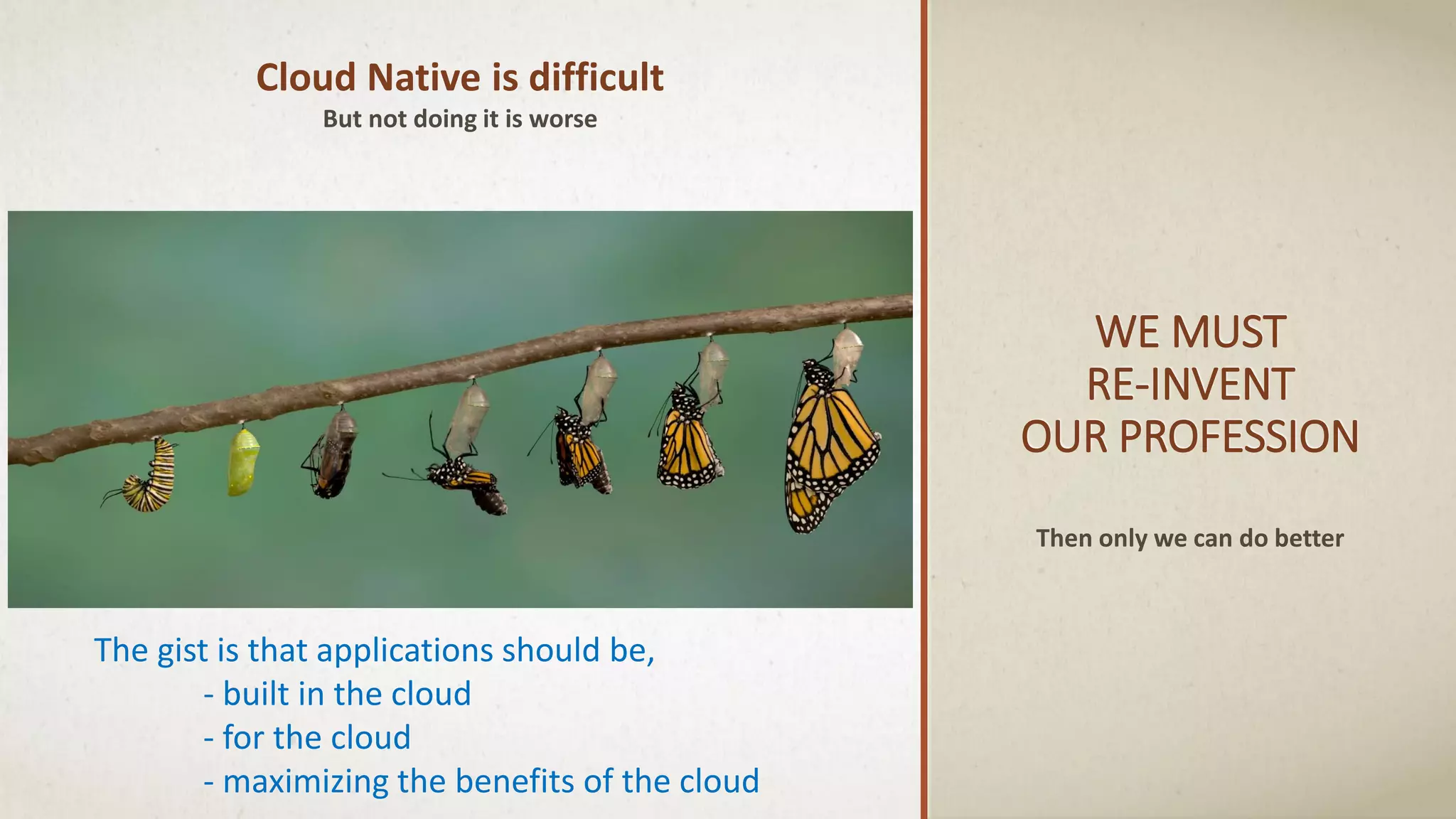 Cloud Native is difficult
But not doing it is worse

The gist is that applications should be,
- built in the cloud
- for the cloud
- maximizing the benefits of the cloud

WE MUST RE-INVENT OUR PROFESSION

Then only we can do better